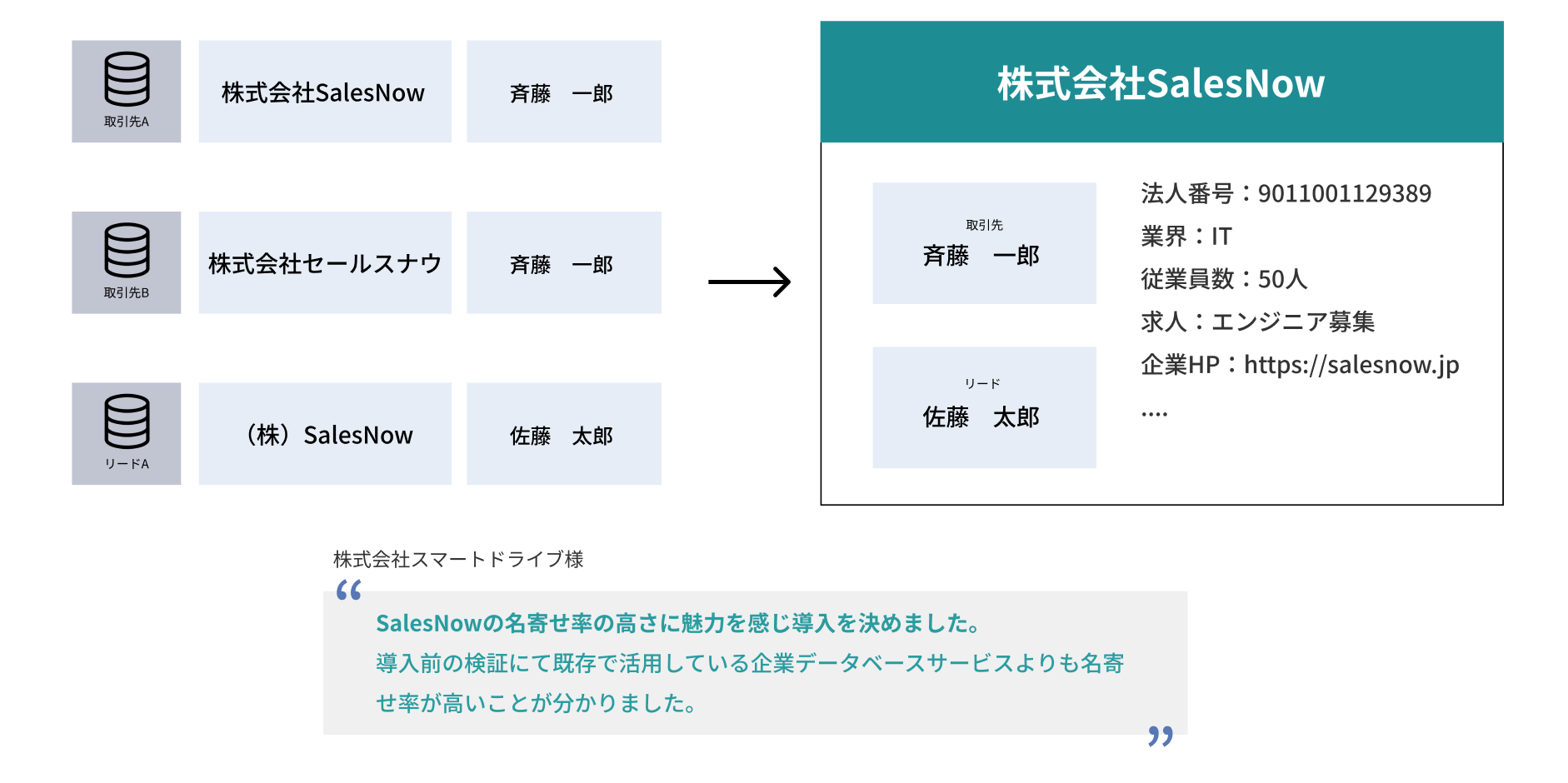 取引先A
株式会社SalesNow
斉藤　一郎

取引先B
株式会社セールスナウ
斉藤　一郎

リードA
（株）SalesNow
佐藤　太郎

株式会社SalesNow

取引先
斉藤　一郎

リード
佐藤　太郎

法人番号：9011001129389
業界：IT
従業員数：50人
求人：エンジニア募集
企業HP：https://salesnow.jp
....

株式会社スマートドライブ様

“
SalesNowの名寄せ率の高さに魅力を感じ導入を決めました。
導入前の検証にて既存で活用している企業データベースサービスよりも名寄せ率が高いことが分かりました。
”